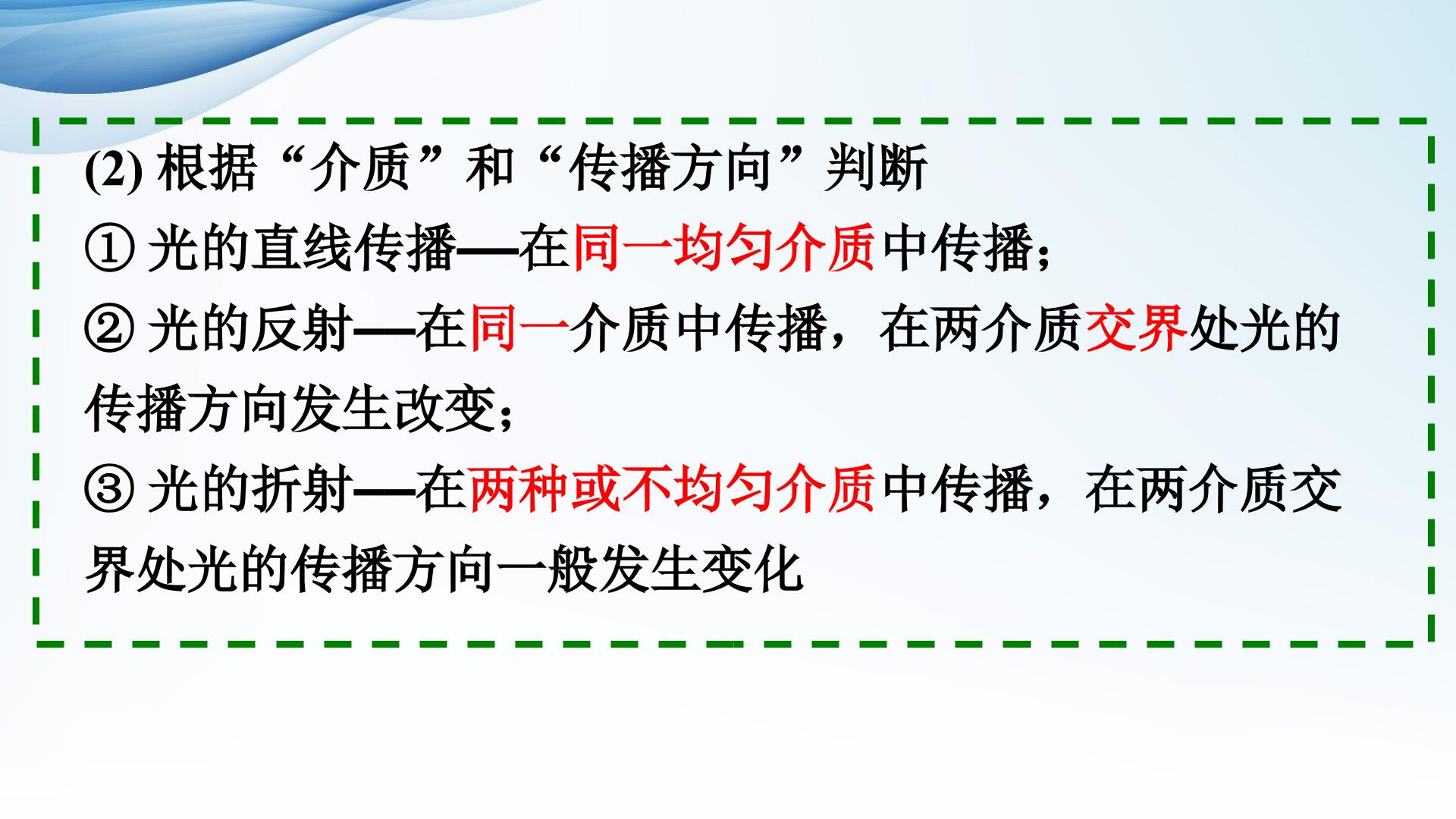 (2) 根据“介质”和“传播方向”判断

① 光的直线传播—在同一均匀介质中传播；

② 光的反射—在同一介质中传播，在两介质交界处光的传播方向发生改变；

③ 光的折射—在两种或不均匀介质中传播，在两介质交界处光的传播方向一般发生变化